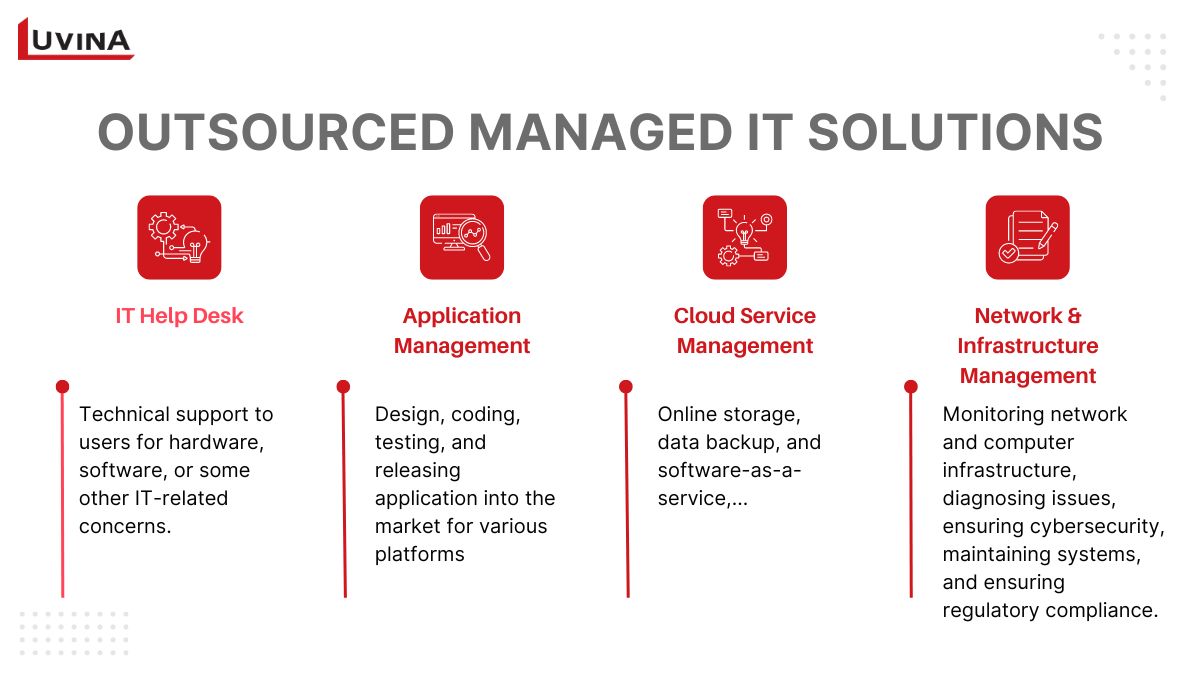 LUVINA

OUTSOURCED MANAGED IT SOLUTIONS

IT Help Desk

Technical support to users for hardware, software, or some other IT-related concerns.

Application Management

Design, coding, testing, and releasing application into the market for various platforms

Cloud Service Management

Online storage, data backup, and software-as-a-service,...

Network & Infrastructure Management

Monitoring network and computer infrastructure, diagnosing issues, ensuring cybersecurity, maintaining systems, and ensuring regulatory compliance.